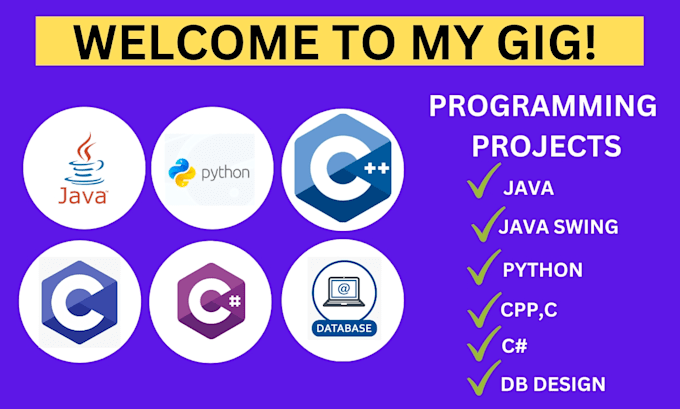 WELCOME TO MY GIG!

Java

python

C++

C

C#

@

DATABASE

PROGRAMMING PROJECTS

JAVA

JAVA SWING

PYTHON

CPP,C

C#

DB DESIGN